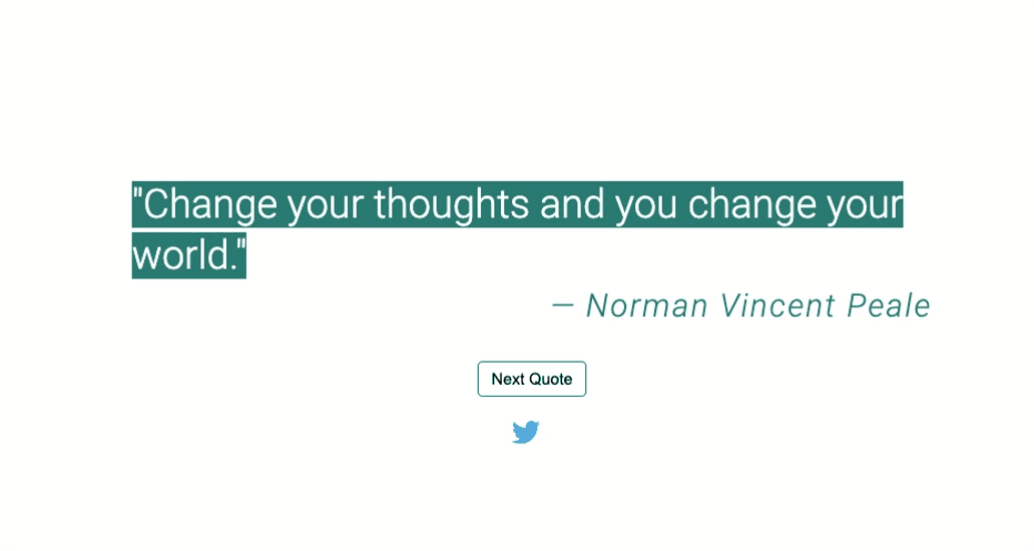 "Change your thoughts and you change your world."

— Norman Vincent Peale

Next Quote